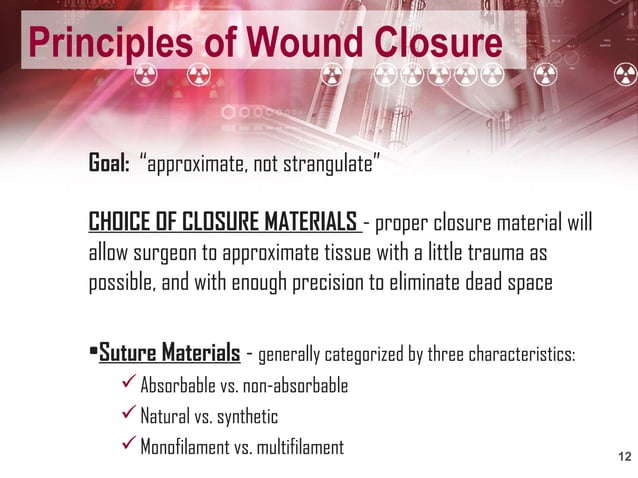 Principles of Wound Closure

Goal: "approximate, not strangulate"

CHOICE OF CLOSURE MATERIALS - proper closure material will allow surgeon to approximate tissue with a little trauma as possible, and with enough precision to eliminate dead space

▪Suture Materials - generally categorized by three characteristics:
✓ Absorbable vs. non-absorbable
✓ Natural vs. synthetic
✓ Monofilament vs. multifilament

12